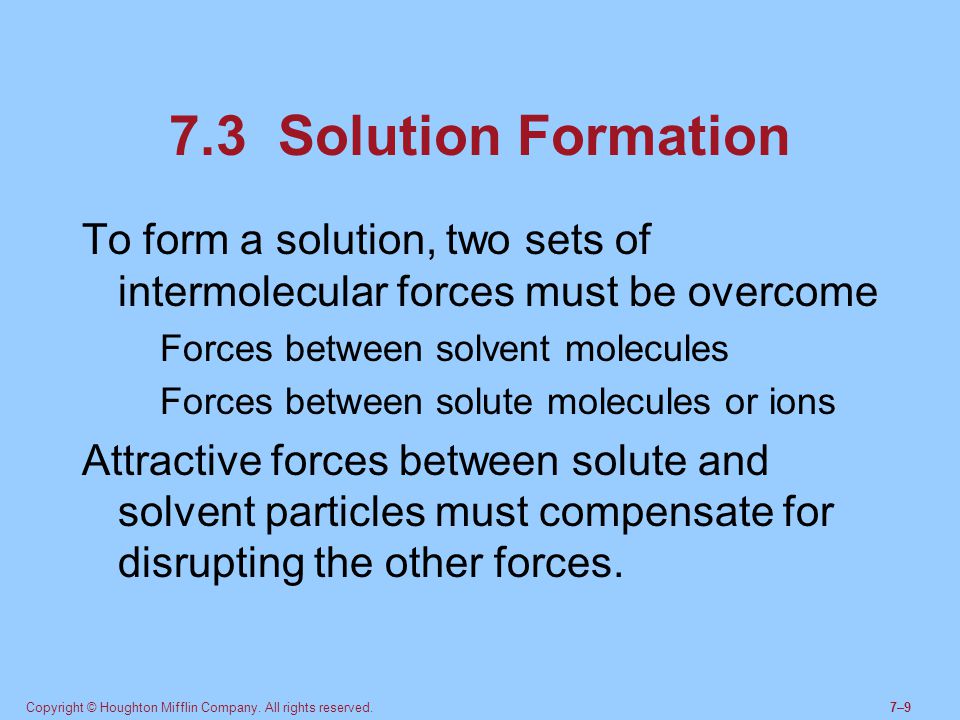 7.3 Solution Formation

To form a solution, two sets of intermolecular forces must be overcome

Forces between solvent molecules

Forces between solute molecules or ions

Attractive forces between solute and solvent particles must compensate for disrupting the other forces.

Copyright © Houghton Mifflin Company. All rights reserved.

7–9